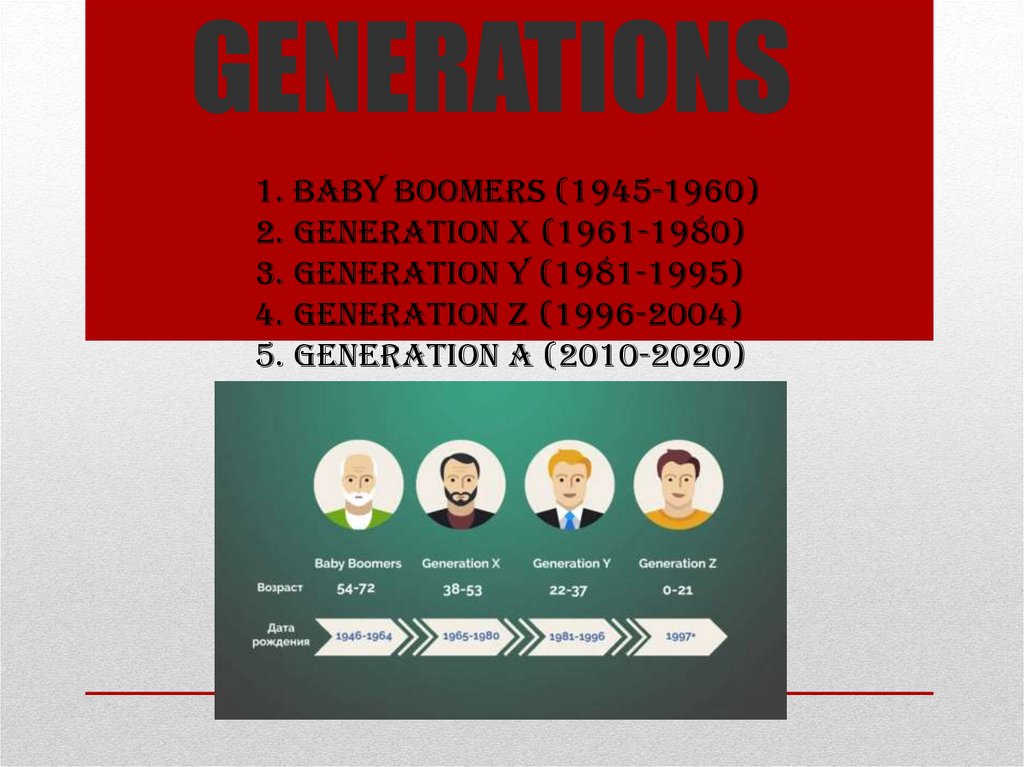 GENERATIONS

1. BABY BOOMERS (1945-1960)
2. GENERATION X (1961-1980)
3. GENERATION Y (1981-1995)
4. GENERATION Z (1996-2004)
5. GENERATION A (2010-2020)

| | Baby Boomers | Generation X | Generation Y | Generation Z |
|---|---|---|---|---|
| Возраст | 54-72 | 38-53 | 22-37 | 0-21 |
| Дата рождения | 1946-1964 | 1965-1980 | 1981-1996 | 1997+ |